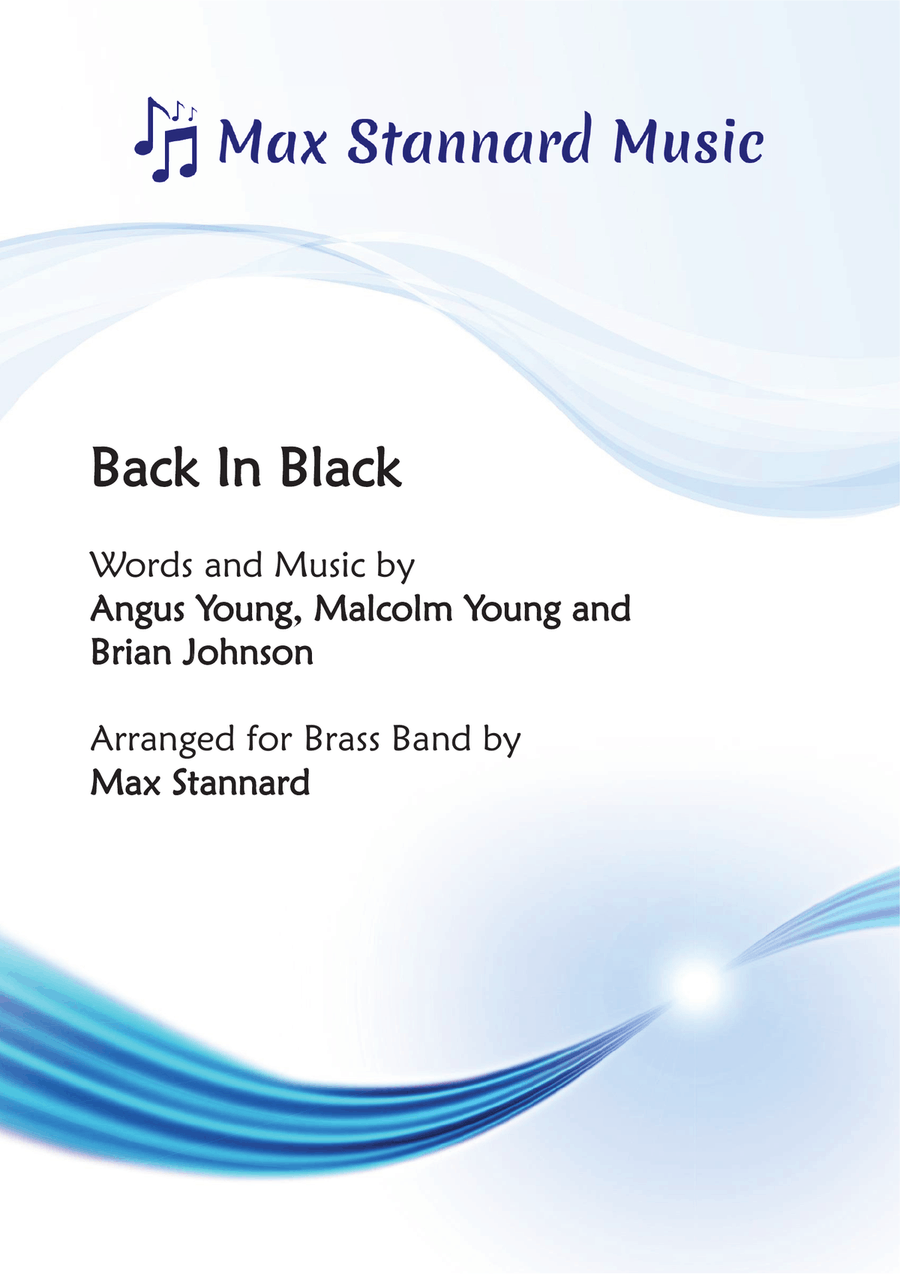 Max Stannard Music

Back In Black

Words and Music by
Angus Young, Malcolm Young and Brian Johnson

Arranged for Brass Band by
Max Stannard